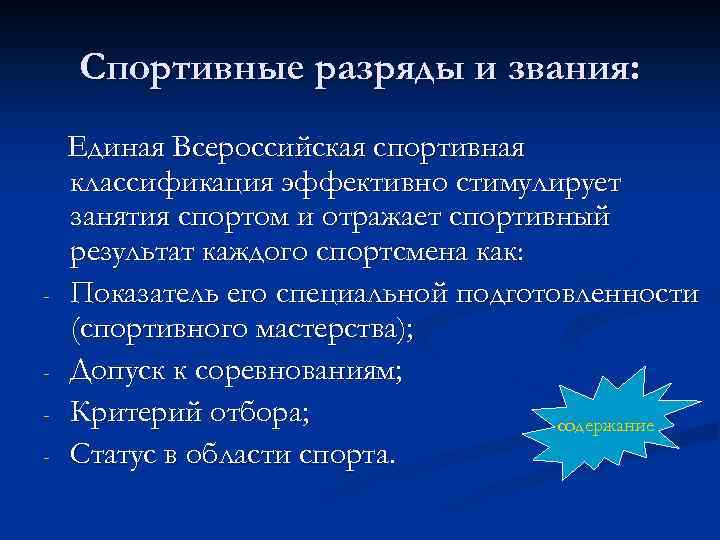 Спортивные разряды и звания:

Единая Всероссийская спортивная классификация эффективно стимулирует занятия спортом и отражает спортивный результат каждого спортсмена как:

- Показатель его специальной подготовленности (спортивного мастерства);
- Допуск к соревнованиям;
- Критерий отбора;
- Статус в области спорта.

содержание